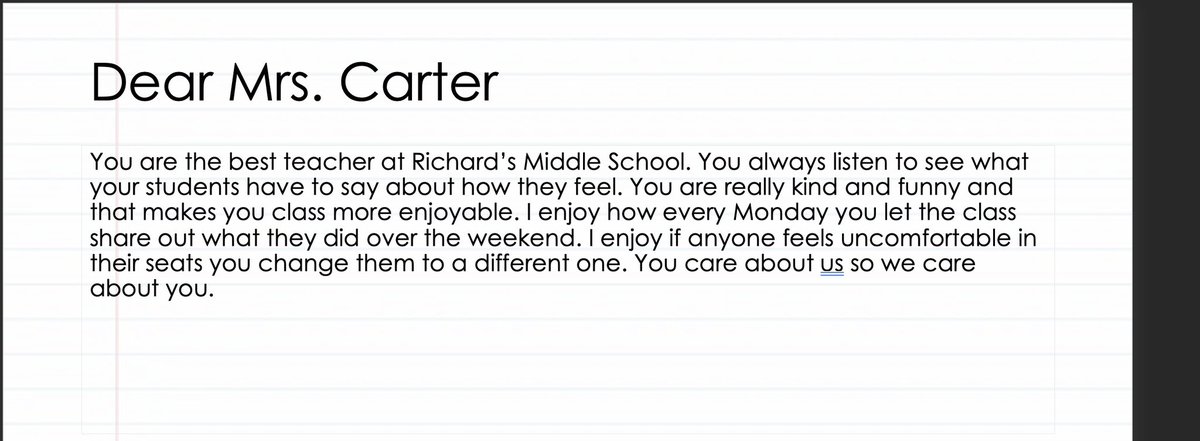 Dear Mrs. Carter

You are the best teacher at Richard's Middle School. You always listen to see what your students have to say about how they feel. You are really kind and funny and that makes you class more enjoyable. I enjoy how every Monday you let the class share out what they did over the weekend. I enjoy if anyone feels uncomfortable in their seats you change them to a different one. You care about us so we care about you.